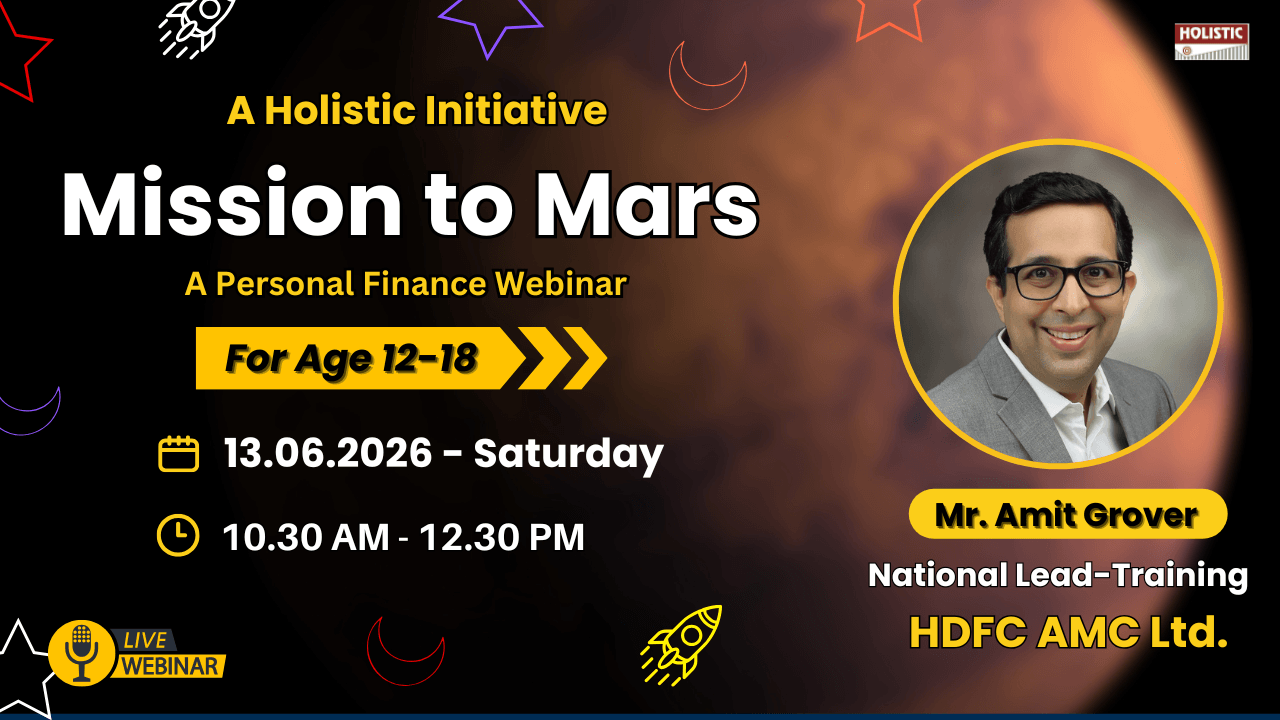 HOLISTIC

A Holistic Initiative

Mission to Mars

A Personal Finance Webinar

For Age 12-18

13.06.2026 - Saturday

10.30 AM - 12.30 PM

LIVE WEBINAR

Mr. Amit Grover

National Lead-Training

HDFC AMC Ltd.